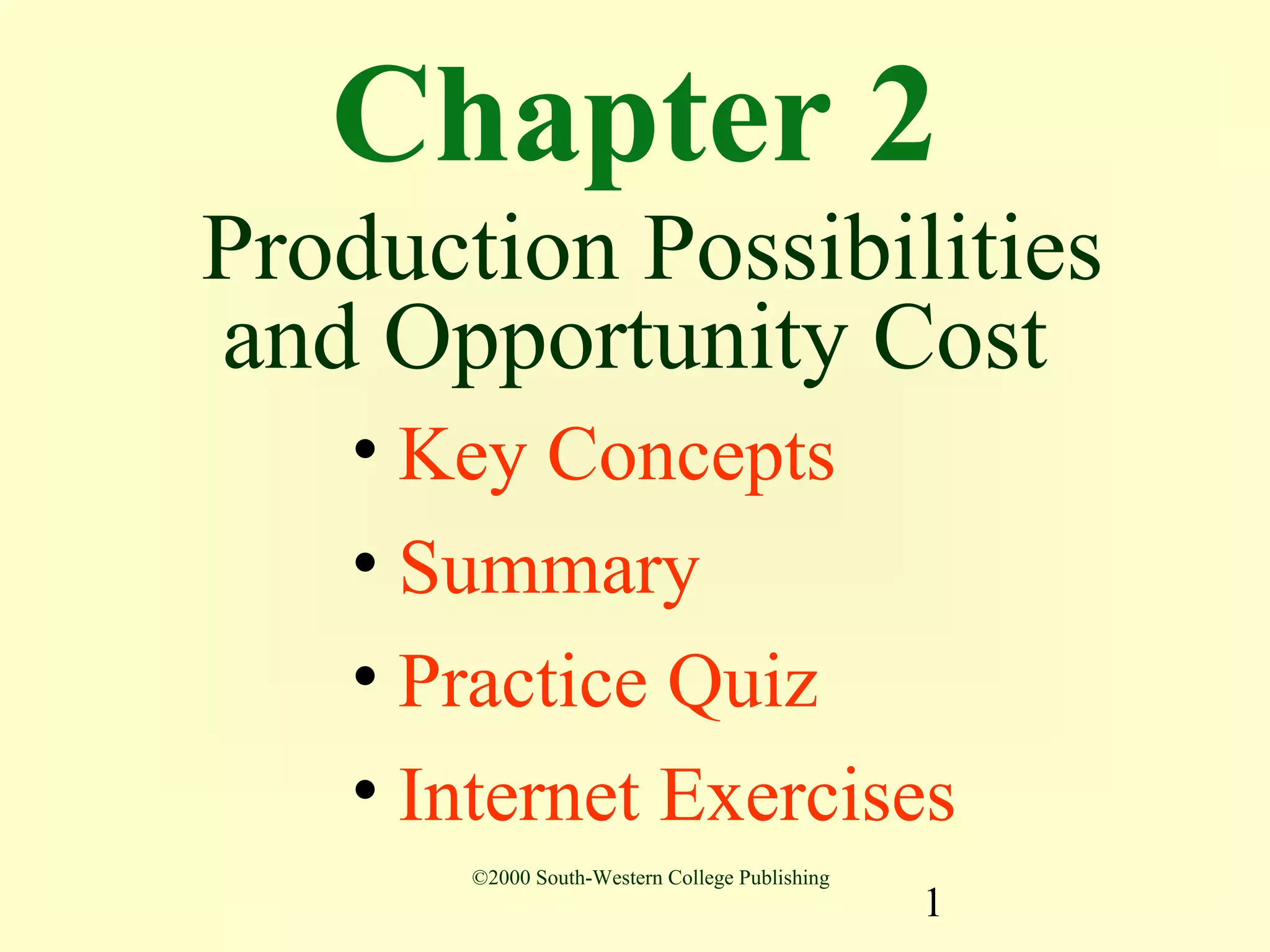 Chapter 2

Production Possibilities and Opportunity Cost

• Key Concepts
• Summary
• Practice Quiz
• Internet Exercises

©2000 South-Western College Publishing

1